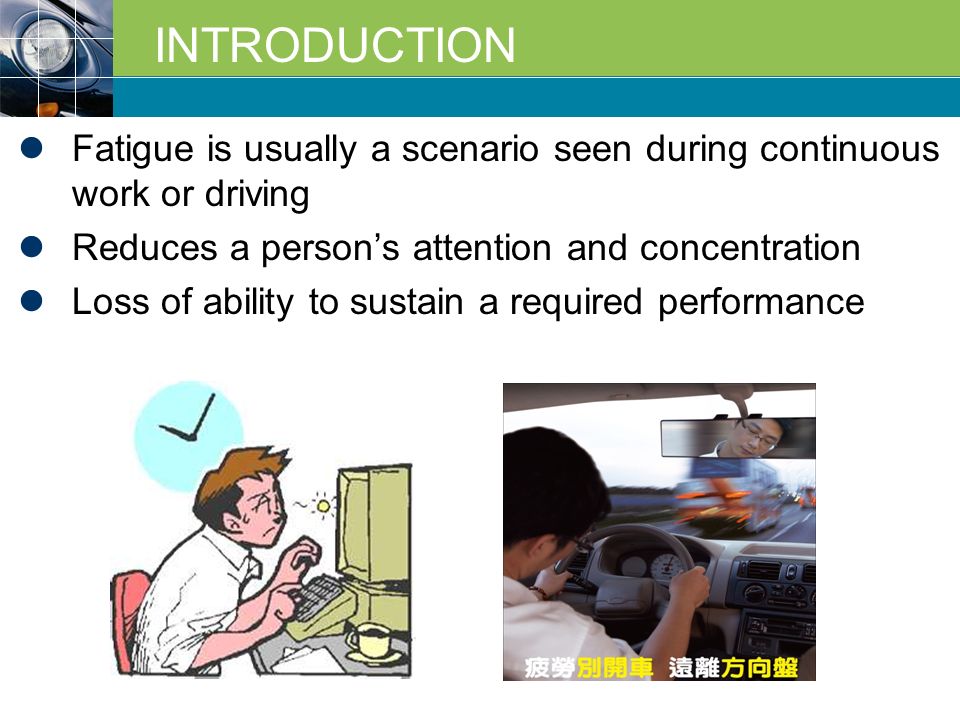 INTRODUCTION

- Fatigue is usually a scenario seen during continuous work or driving
- Reduces a person's attention and concentration
- Loss of ability to sustain a required performance

疲勞別開車 遠離方向盤